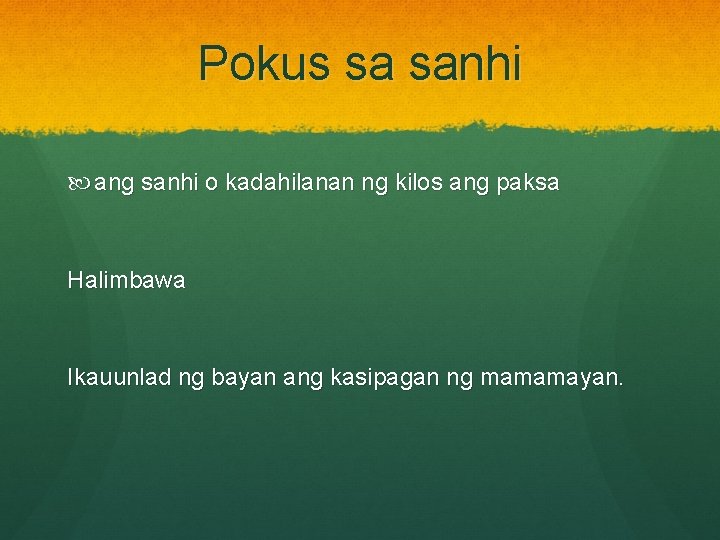 Pokus sa sanhi

ang sanhi o kadahilanan ng kilos ang paksa

Halimbawa

Ikauunlad ng bayan ang kasipagan ng mamamayan.